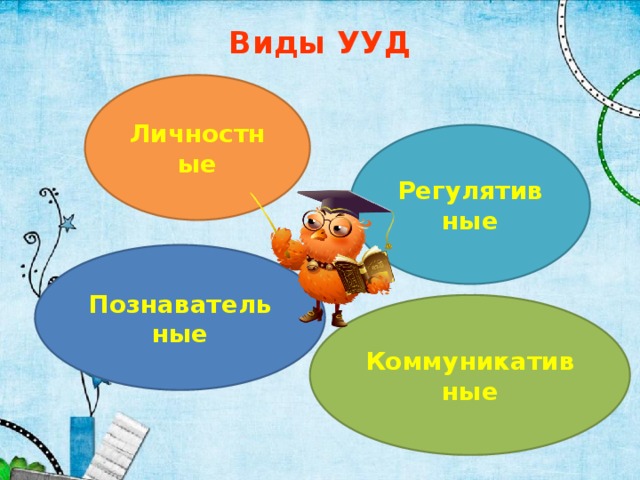 Виды УУД

Личностные

Регулятивные

Познавательные

Коммуникативные